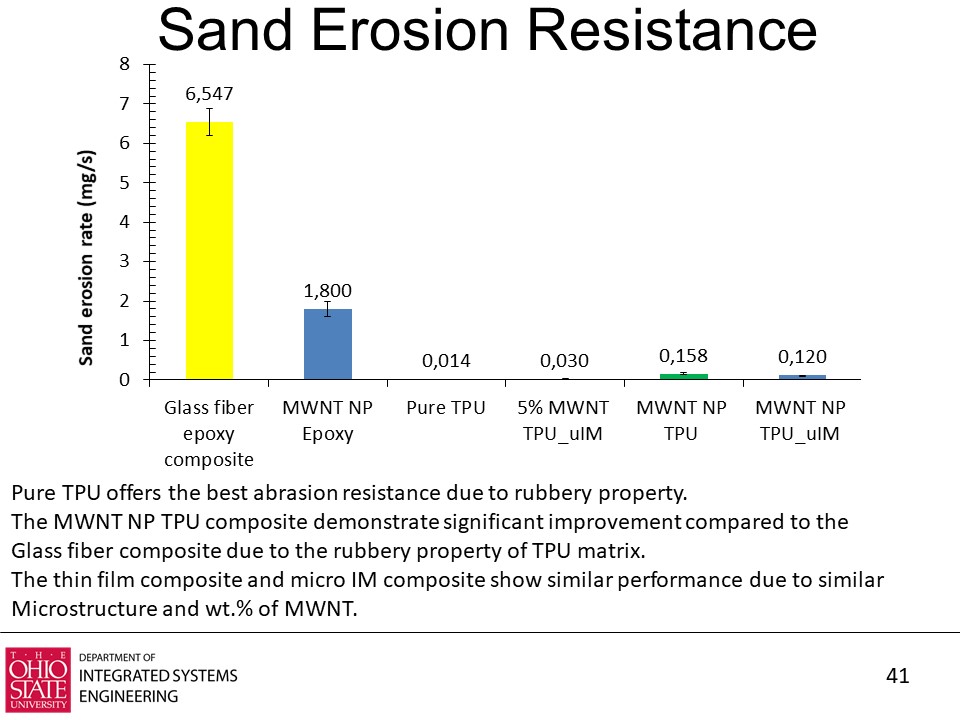 Sand Erosion Resistance

Sand erosion rate (mg/s)

8
7
6
5
4
3
2
1
0

6,547
1,800
0,014
0,030
0,158
0,120

Glass fiber epoxy composite
MWNT NP Epoxy
Pure TPU
5% MWNT TPU_uIM
MWNT NP TPU
MWNT NP TPU_uIM

Pure TPU offers the best abrasion resistance due to rubbery property.
The MWNT NP TPU composite demonstrate significant improvement compared to the Glass fiber composite due to the rubbery property of TPU matrix.
The thin film composite and micro IM composite show similar performance due to similar Microstructure and wt.% of MWNT.

THE OHIO STATE UNIVERSITY
DEPARTMENT OF
INTEGRATED SYSTEMS
ENGINEERING

41